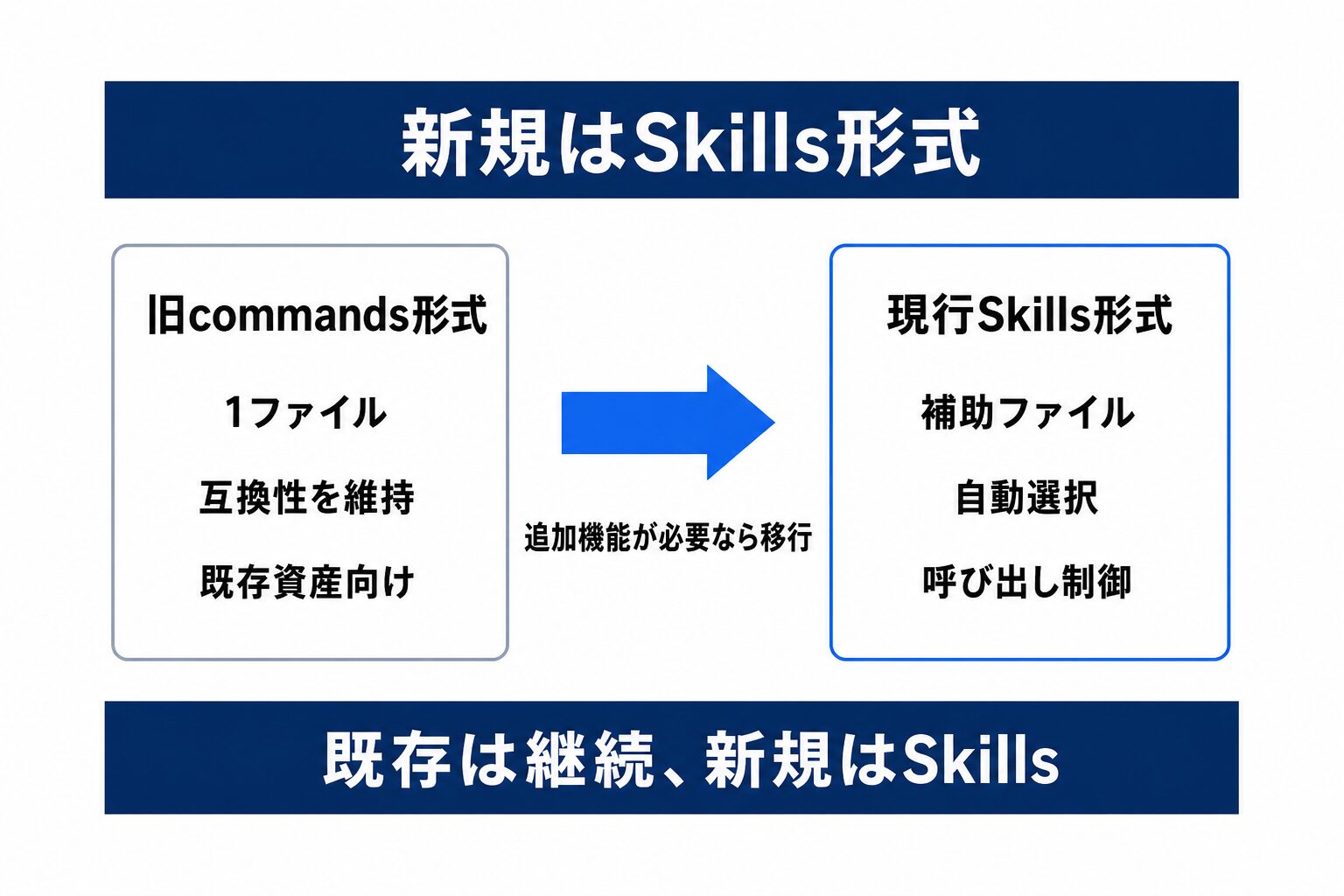 新規はSkills形式

旧commands形式

1ファイル

互換性を維持

既存資産向け

追加機能が必要なら移行

現行Skills形式

補助ファイル

自動選択

呼び出し制御

既存は継続、新規はSkills